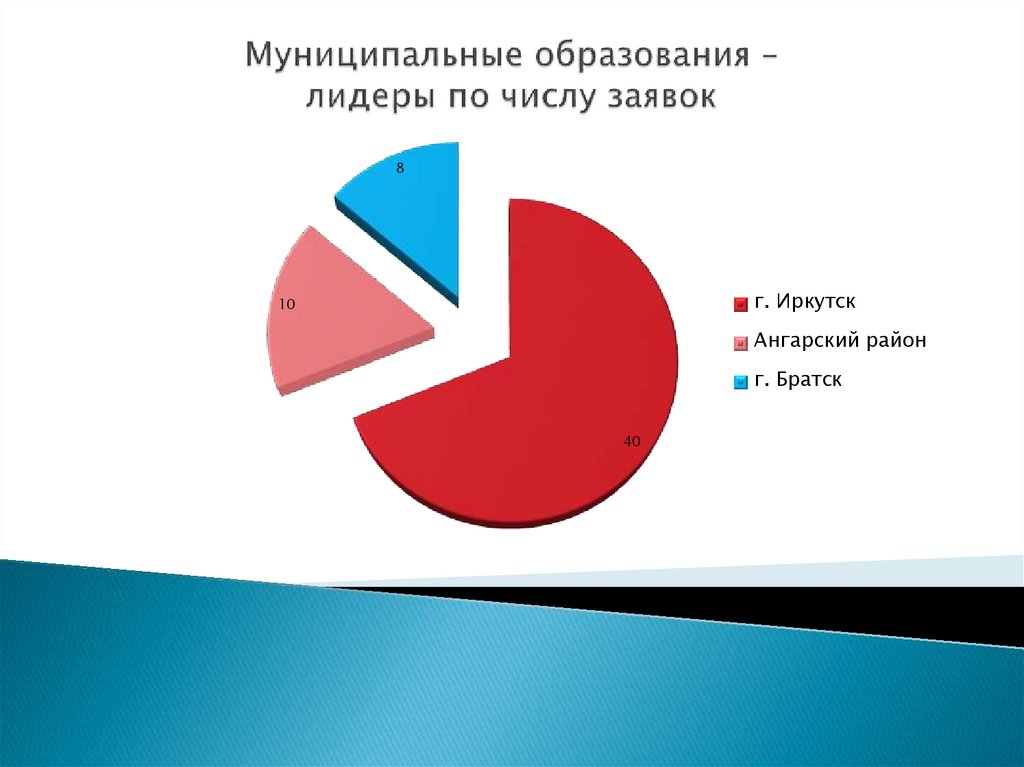 Муниципальные образования – лидеры по числу заявок

8

10

40

г. Иркутск

Ангарский район

г. Братск